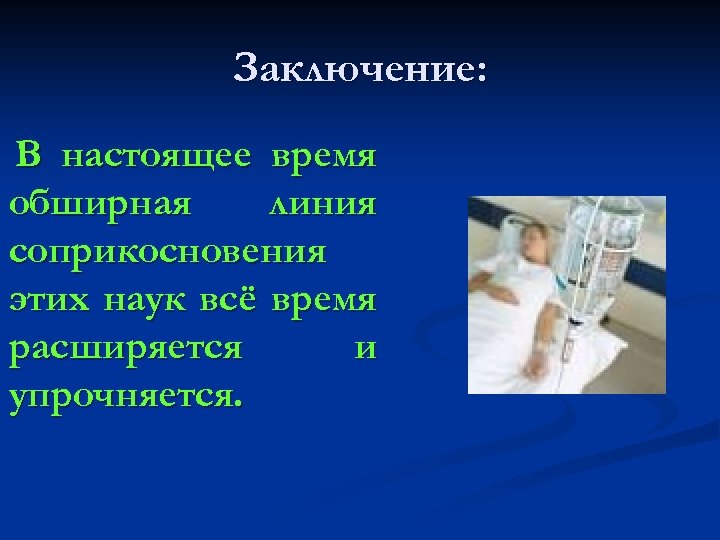 Заключение:

В настоящее время обширная линия соприкосновения этих наук всё время расширяется и упрочняется.